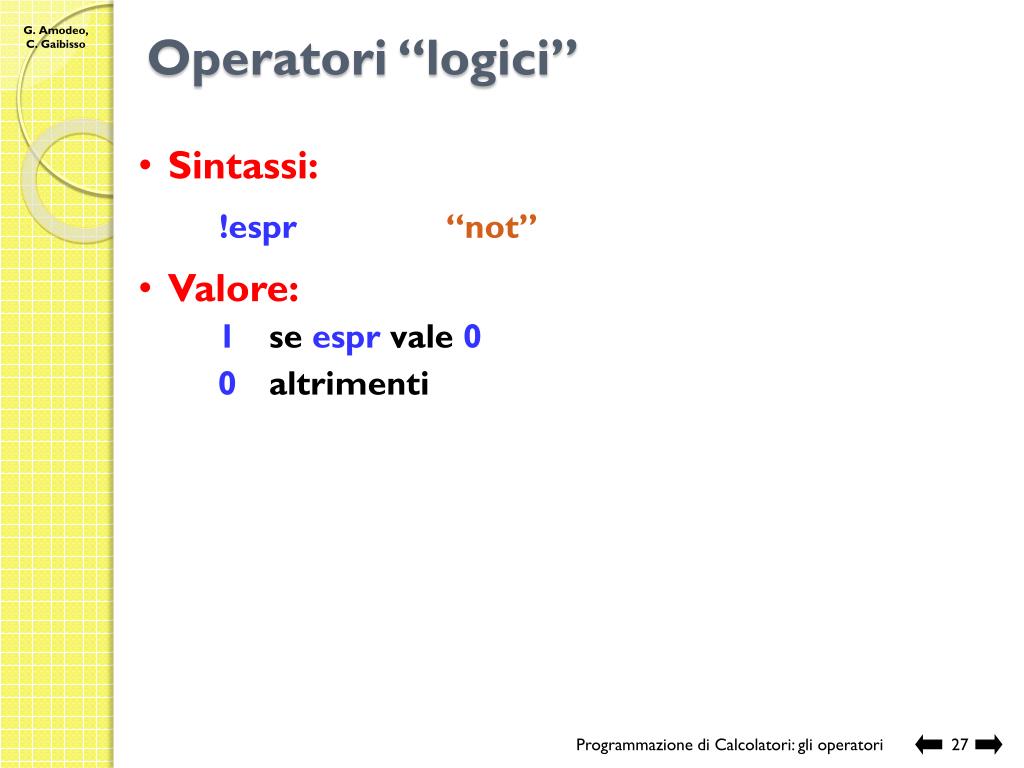 G. Amodeo,
C. Gaibisso

Operatori “logici”

• Sintassi:

!espr “not”

• Valore:

1 se espr vale 0
0 altrimenti

Programmazione di Calcolatori: gli operatori 27